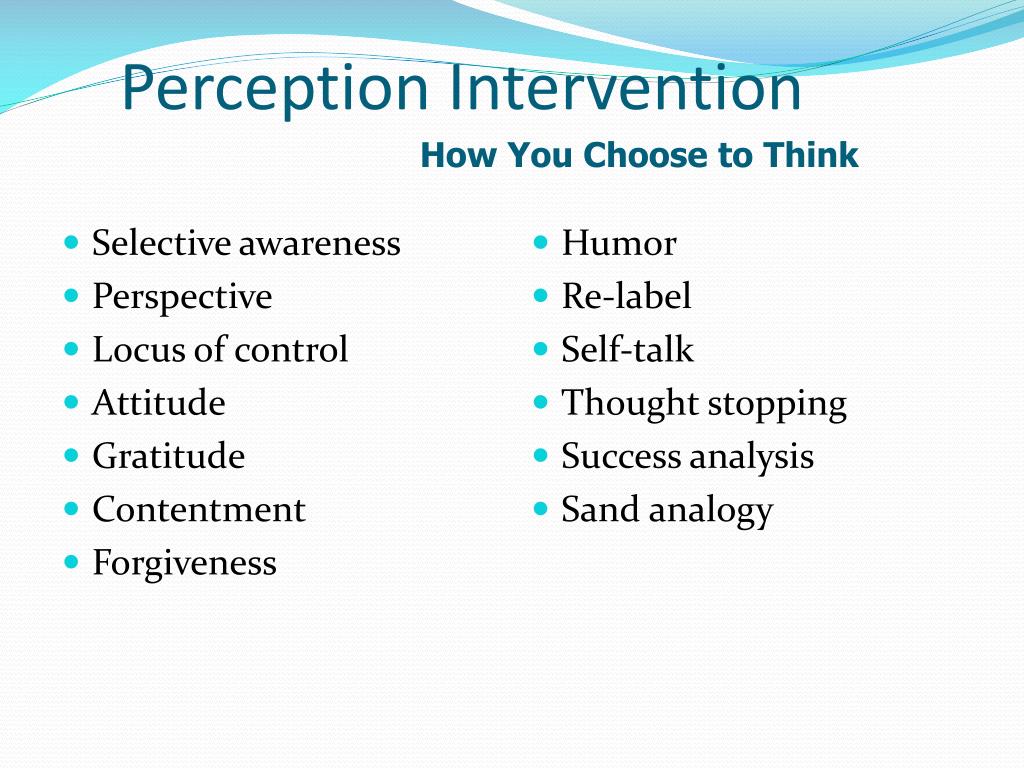 Perception Intervention

How You Choose to Think

- Selective awareness
- Perspective
- Locus of control
- Attitude
- Gratitude
- Contentment
- Forgiveness

- Humor
- Re-label
- Self-talk
- Thought stopping
- Success analysis
- Sand analogy